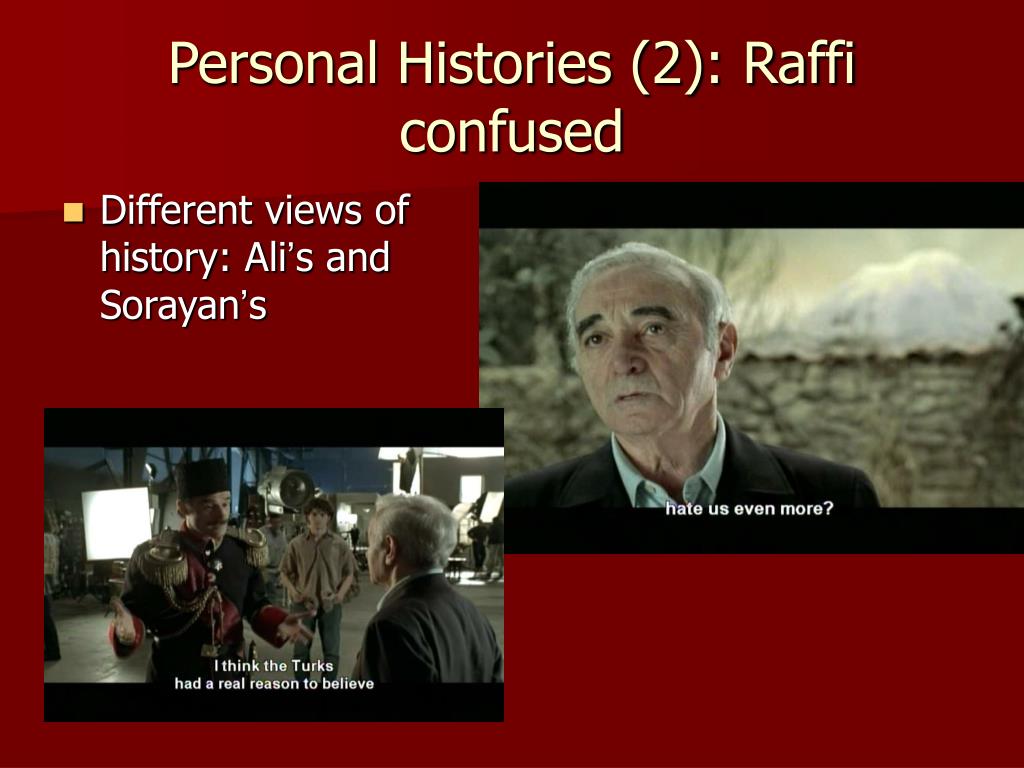 Personal Histories (2): Raffi confused

Different views of history: Ali's and Sorayan's

hate us even more?

I think the Turks had a real reason to believe